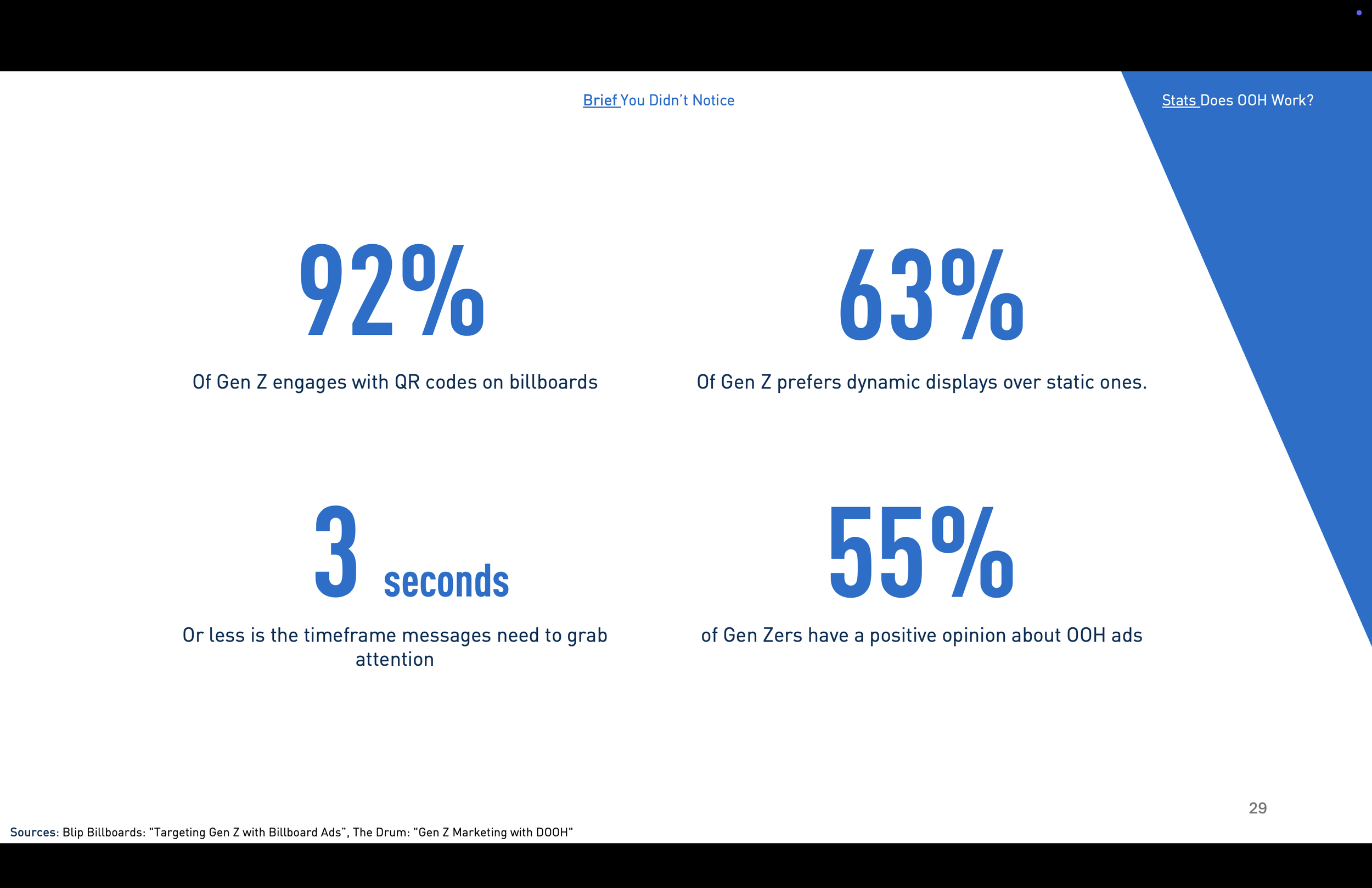 Brief You Didn't Notice

Stats Does OOH Work?

92%

Of Gen Z engages with QR codes on billboards

63%

Of Gen Z prefers dynamic displays over static ones.

3 seconds

Or less is the timeframe messages need to grab attention

55%

of Gen Zers have a positive opinion about OOH ads

29

Sources: Blip Billboards: "Targeting Gen Z with Billboard Ads", The Drum: "Gen Z Marketing with DOOH"